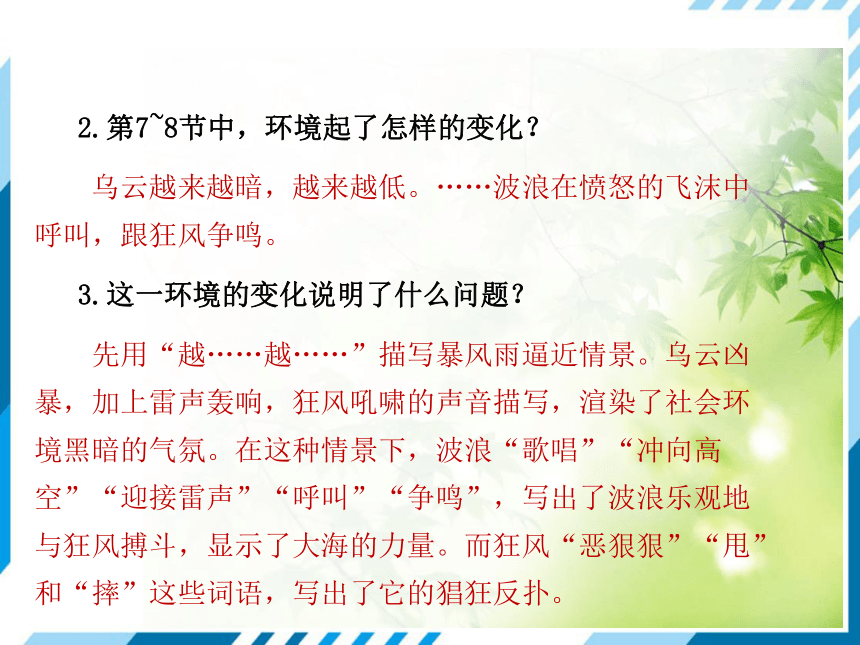 2.第7~8节中，环境起了怎样的变化？

乌云越来越暗，越来越低。……波浪在愤怒的飞沫中呼叫，跟狂风争鸣。

3.这一环境的变化说明了什么问题？

先用“越……越……”描写暴风雨逼近情景。乌云凶暴，加上雷声轰响，狂风吼啸的声音描写，渲染了社会环境黑暗的气氛。在这种情景下，波浪“歌唱”“冲向高空”“迎接雷声”“呼叫”“争鸣”，写出了波浪乐观地与狂风搏斗，显示了大海的力量。而狂风“恶狠狠”“甩”和“摔”这些词语，写出了它的猖狂反扑。